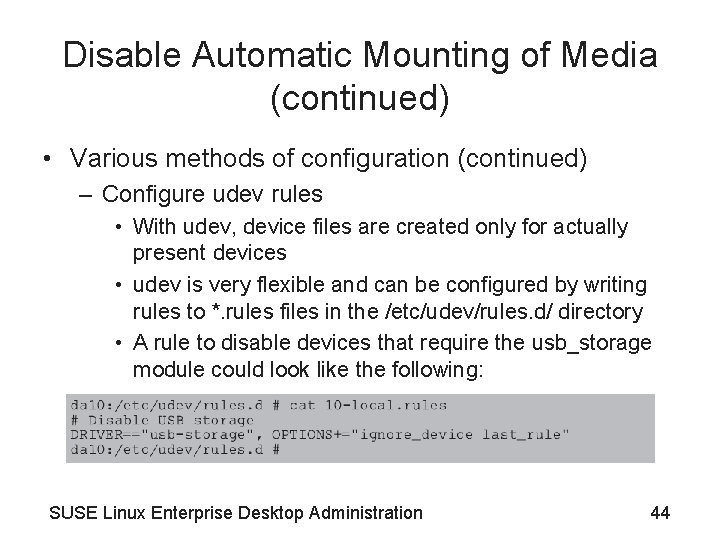 Disable Automatic Mounting of Media (continued)

• Various methods of configuration (continued)

– Configure udev rules

• With udev, device files are created only for actually present devices

• udev is very flexible and can be configured by writing rules to *.rules files in the /etc/udev/rules.d/ directory

• A rule to disable devices that require the usb_storage module could look like the following:

da10:/etc/udev/rules.d # cat 10-local.rules
# Disable USB storage
DRIVER=="usb-storage", OPTIONS+="ignore_device last_rule"
da10:/etc/udev/rules.d #

SUSE Linux Enterprise Desktop Administration

44